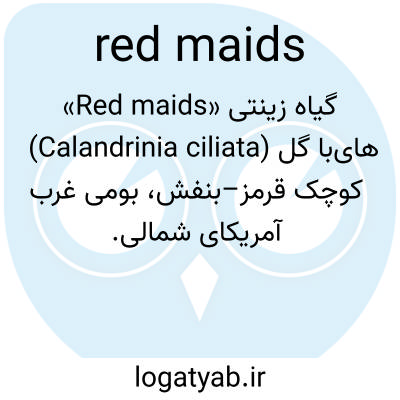 red maids

گیاه زینتی «Red maids» (Calandrinia ciliata) با گل‌های کوچک قرمز–بنفش، بومی غرب آمریکای شمالی.

logatyab.ir